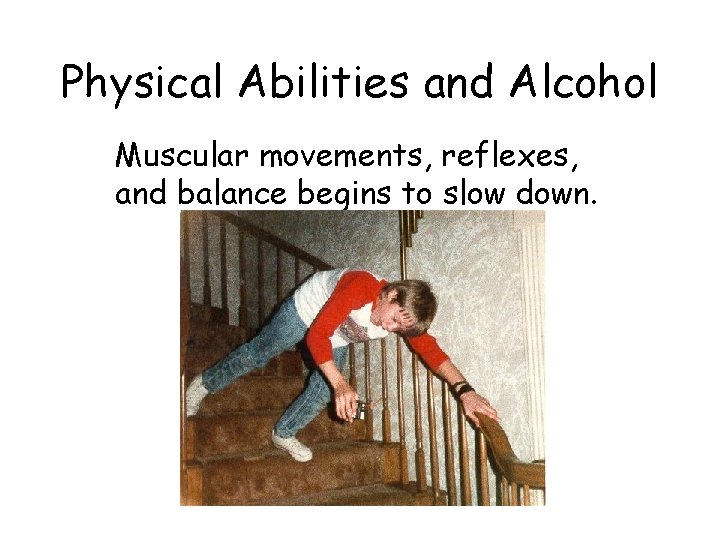 Physical Abilities and Alcohol

Muscular movements, reflexes, and balance begins to slow down.